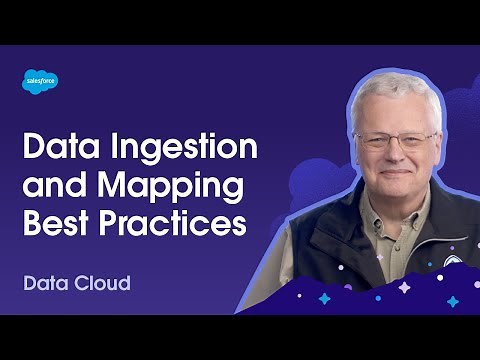 salesforce

Data Ingestion and Mapping Best Practices

Data Cloud